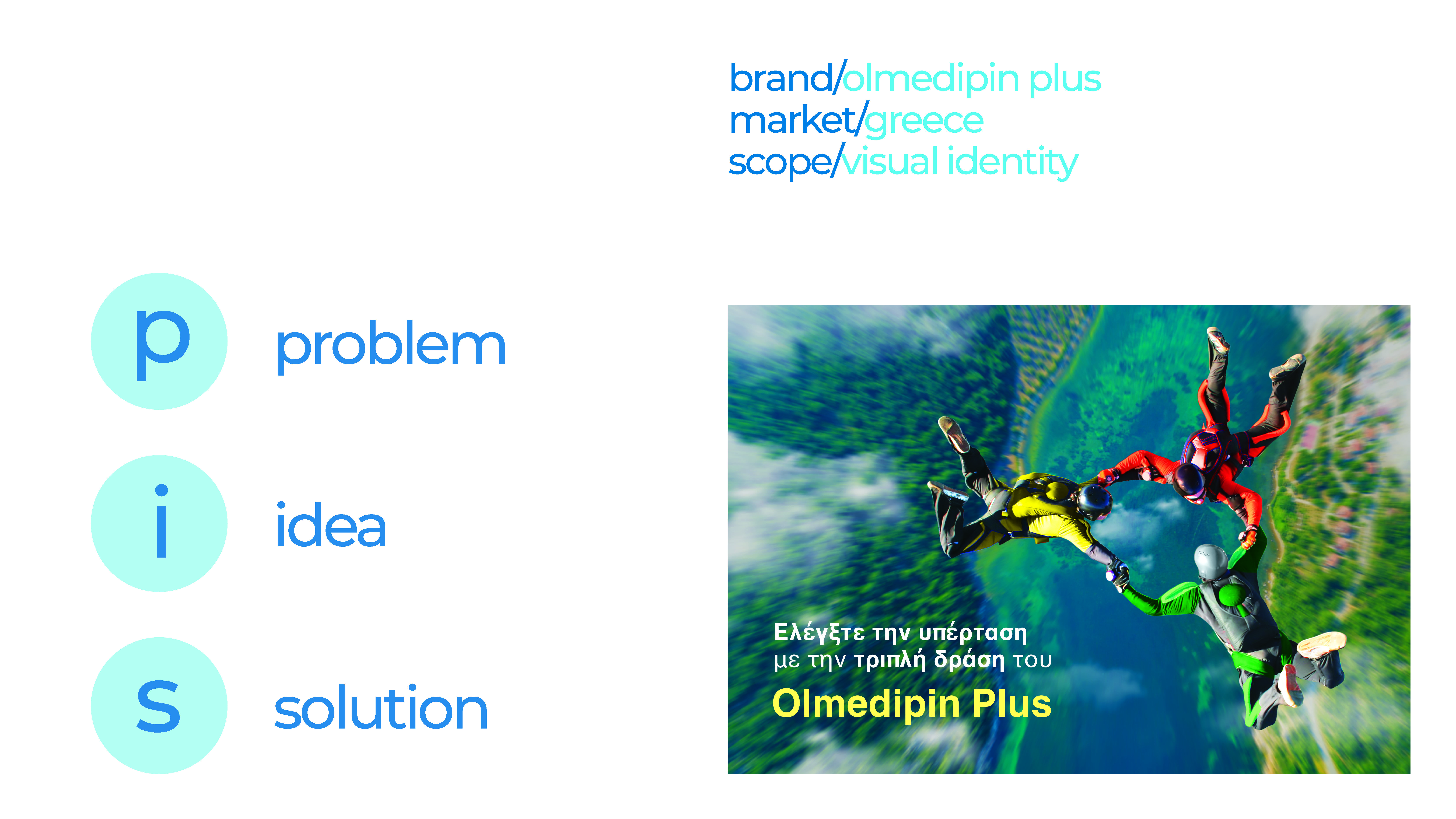 brand/olmedipin plus
market/greece
scope/visual identity

p problem

i idea

s solution

Ελέγξτε την υπέρταση με την τριπλή δράση του

Olmedipin Plus